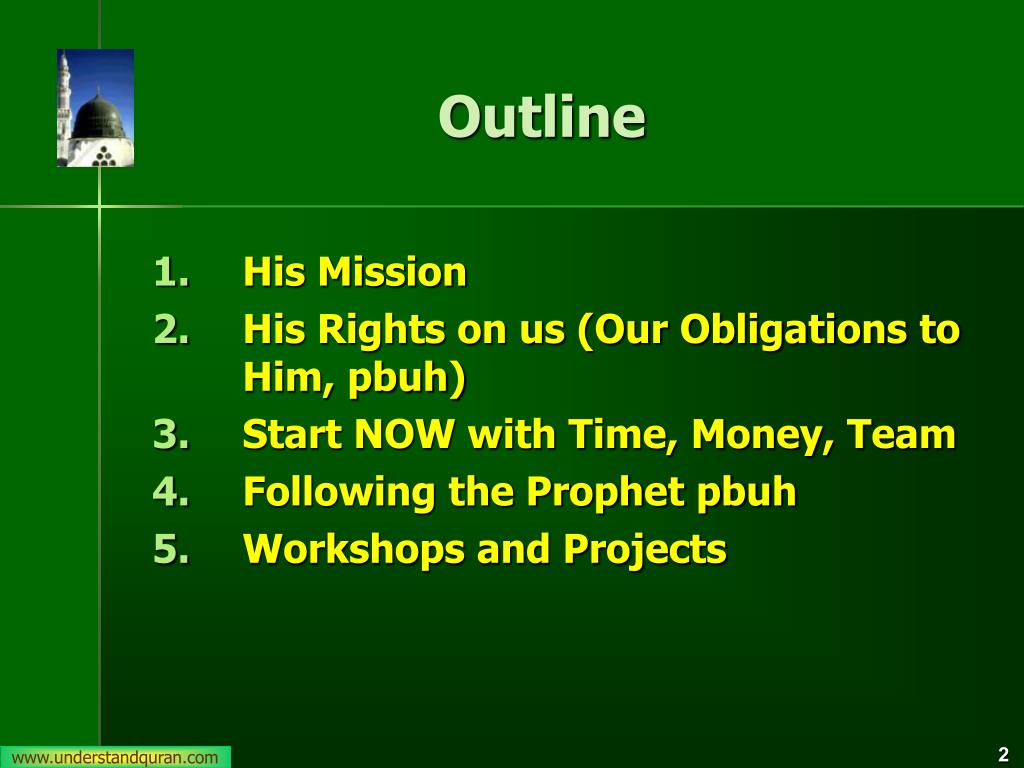 Outline

1. His Mission
2. His Rights on us (Our Obligations to Him, pbuh)
3. Start NOW with Time, Money, Team
4. Following the Prophet pbuh
5. Workshops and Projects

www.understandquran.com

2